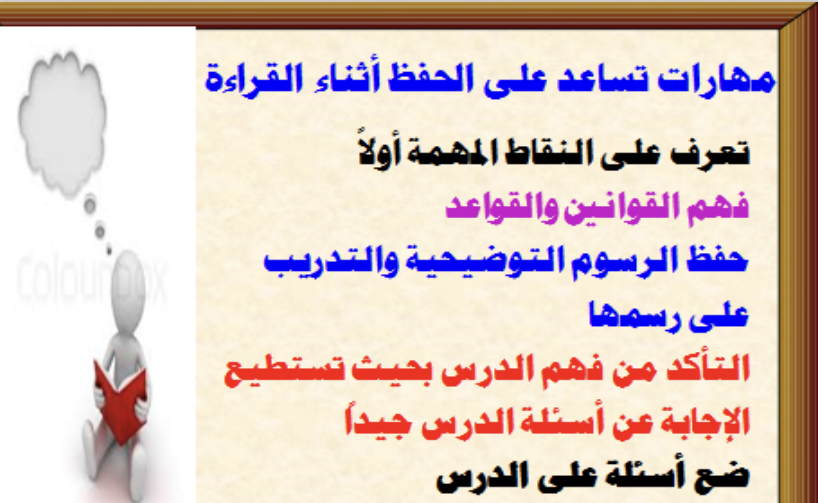 مهارات تساعد على الحفظ أثناء القراءة

تعرف على النقاط المهمة أولاً

فهم القوانين والقواعد

حفظ الرسوم التوضيحية والتدريب على رسمها

التأكد من فهم الدرس بحيث تستطيع الإجابة عن أسئلة الدرس جيداً

ضع أسئلة على الدرس

Colourbox